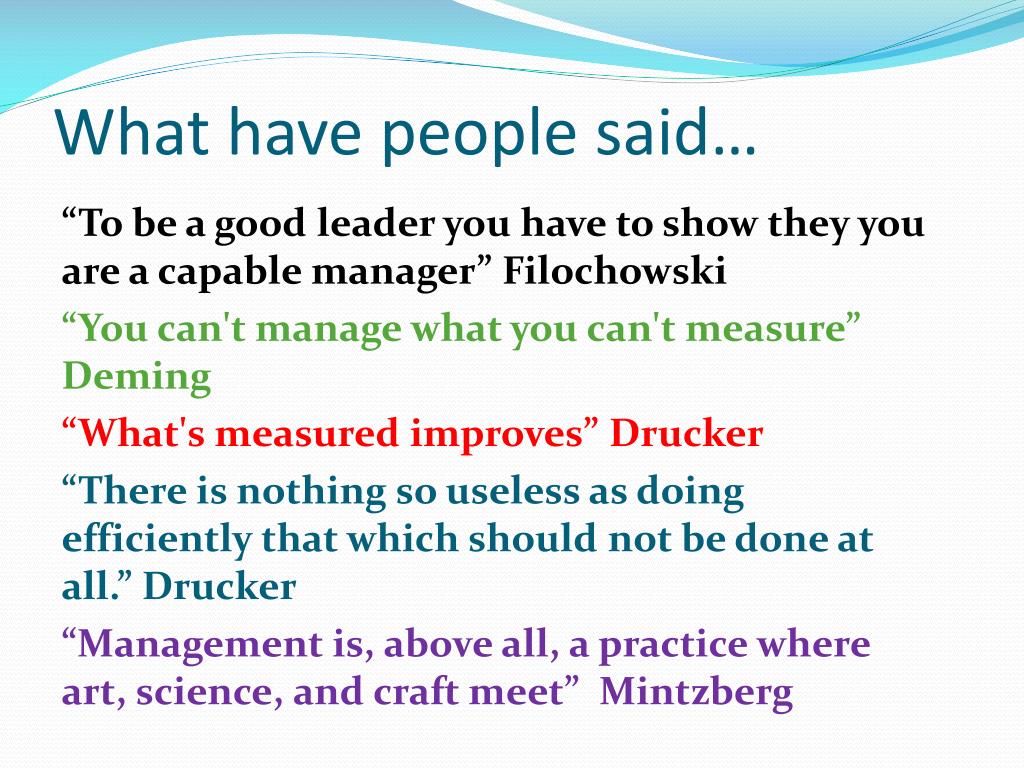 What have people said…

“To be a good leader you have to show they you are a capable manager” Filochowski

“You can't manage what you can't measure” Deming

“What's measured improves” Drucker

“There is nothing so useless as doing efficiently that which should not be done at all.” Drucker

“Management is, above all, a practice where art, science, and craft meet” Mintzberg